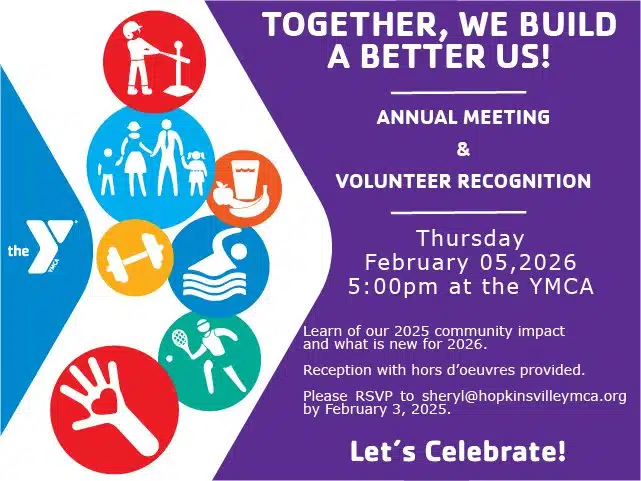 the YMCA

TOGETHER, WE BUILD A BETTER US!

ANNUAL MEETING

&

VOLUNTEER RECOGNITION

Thursday
February 05,2026
5:00pm at the YMCA

Learn of our 2025 community impact and what is new for 2026.

Reception with hors d'oeuvres provided.

Please RSVP to sheryl@hopkinsvilleymca.org by February 3, 2025.

Let's Celebrate!